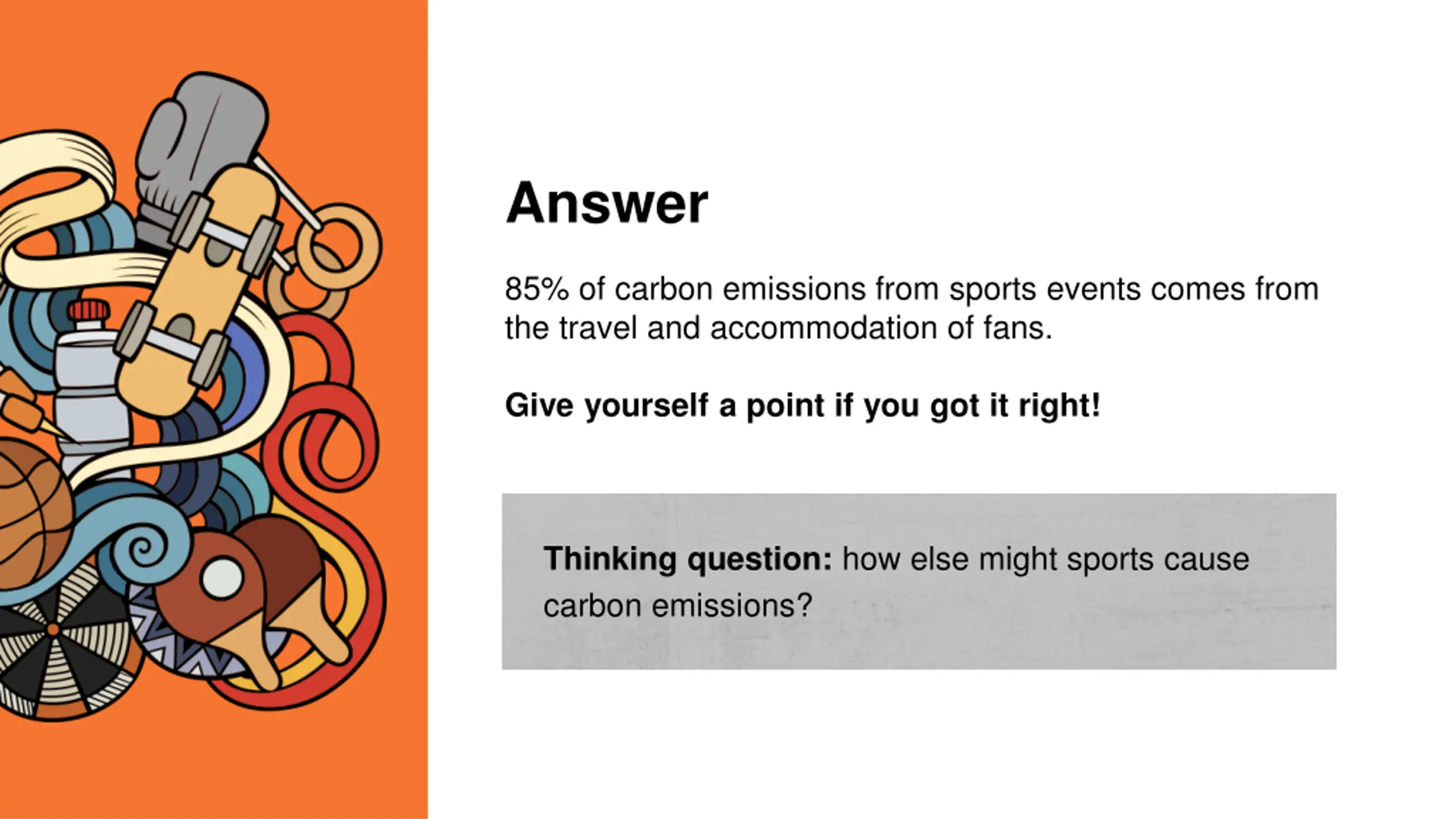 Answer

85% of carbon emissions from sports events comes from the travel and accommodation of fans.

Give yourself a point if you got it right!

Thinking question: how else might sports cause carbon emissions?